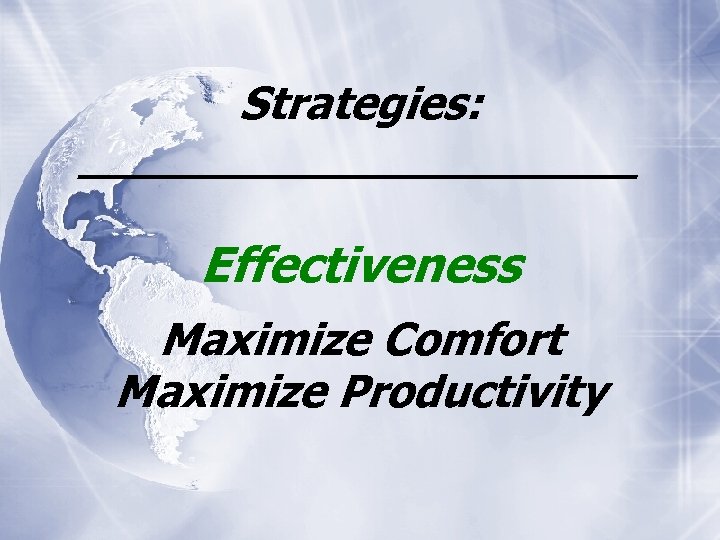 Strategies:

Effectiveness

Maximize Comfort
Maximize Productivity